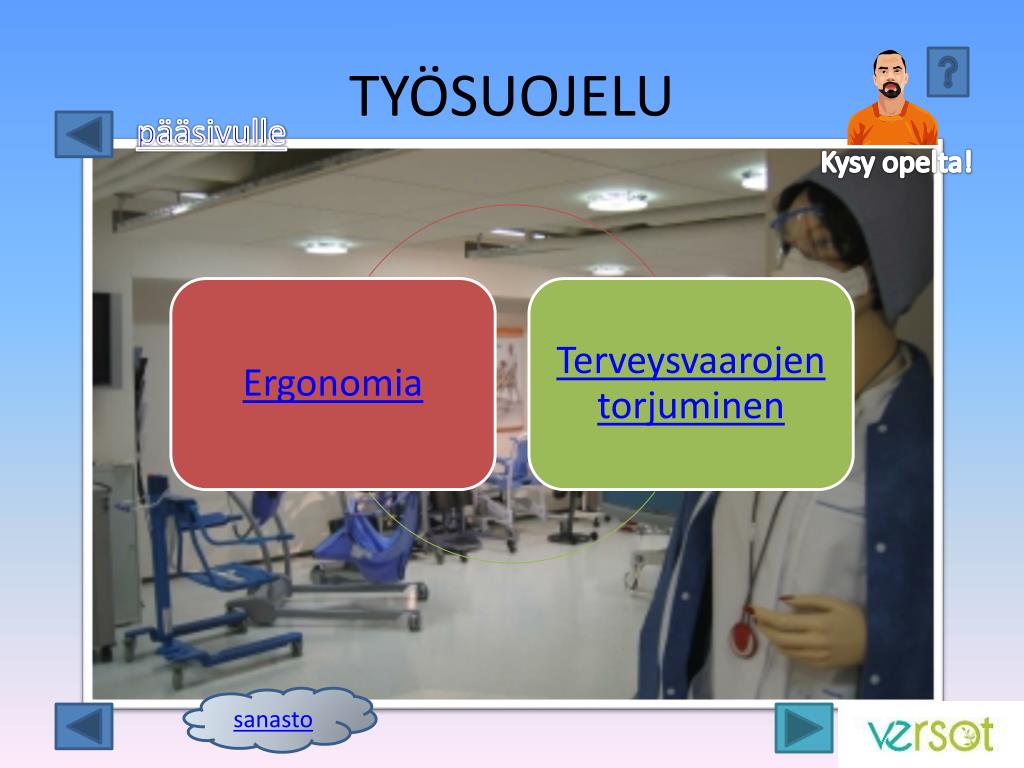 TYÖSUOJELU

pääsivulle

?

Kysy opelta!

Ergonomia

Terveysvaarojen torjuminen

sanasto

versot